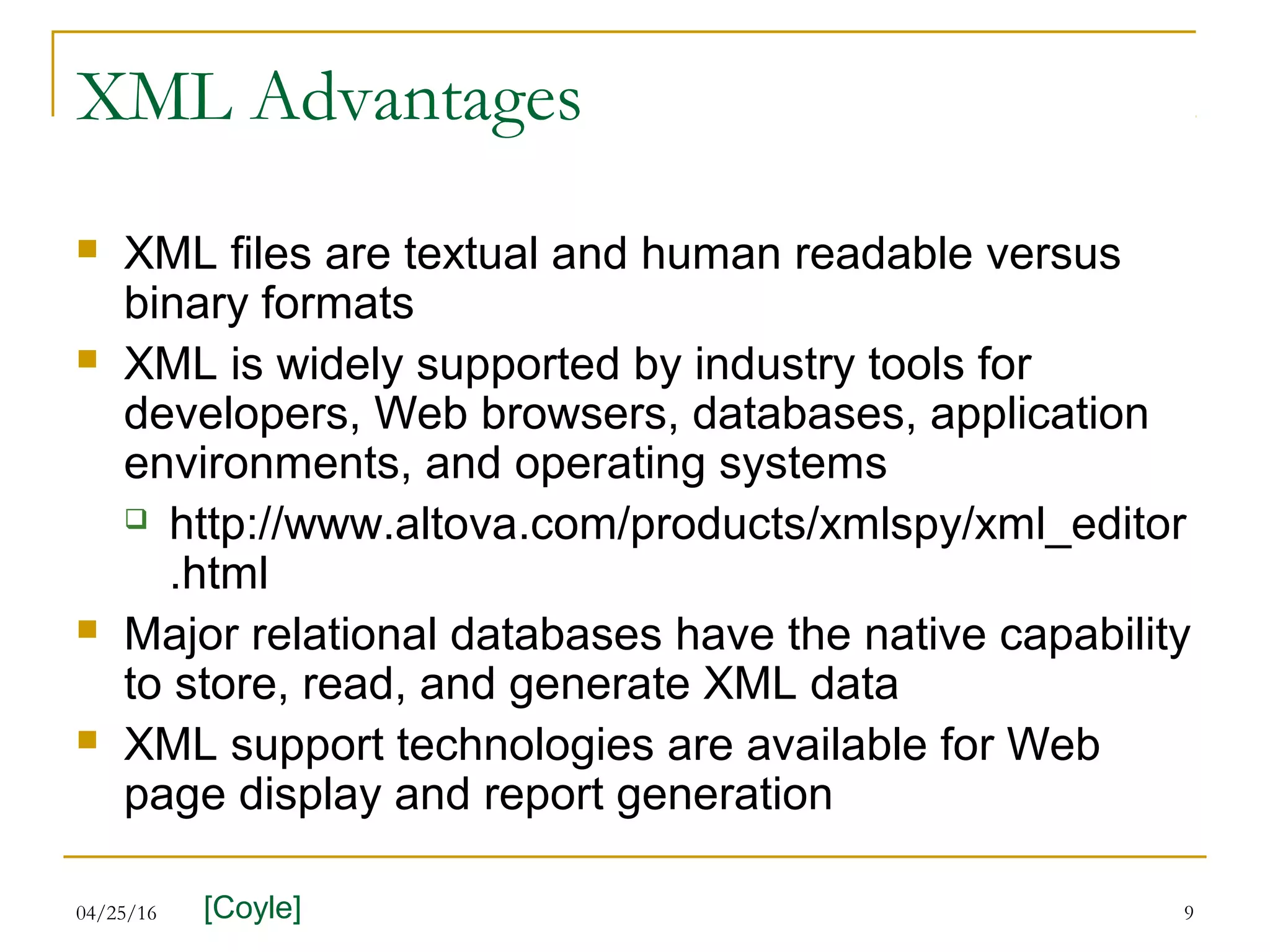 XML Advantages

XML files are textual and human readable versus binary formats

XML is widely supported by industry tools for developers, Web browsers, databases, application environments, and operating systems

http://www.altova.com/products/xmlspy/xml_editor.html

Major relational databases have the native capability to store, read, and generate XML data

XML support technologies are available for Web page display and report generation

04/25/16 [Coyle] 9